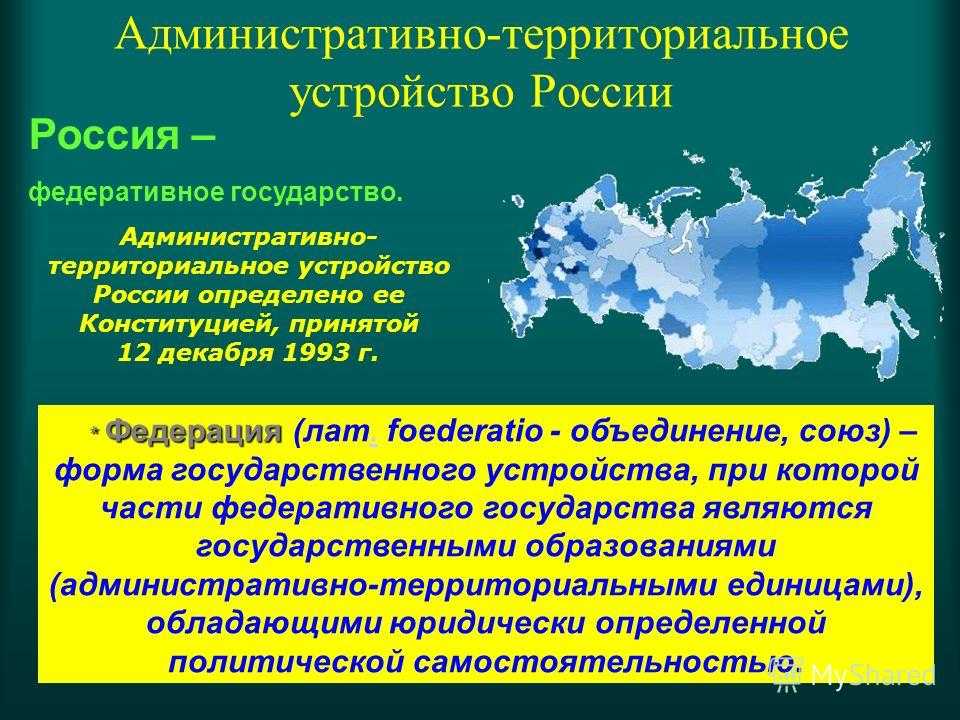 Административно-территориальное устройство России

Россия –

федеративное государство.

Административно-территориальное устройство России определено ее Конституцией, принятой 12 декабря 1993 г.

* Федерация (лат. foederatio - объединение, союз) – форма государственного устройства, при которой части федеративного государства являются государственными образованиями (административно-территориальными единицами), обладающими юридически определенной политической самостоятельностью.

MyShared